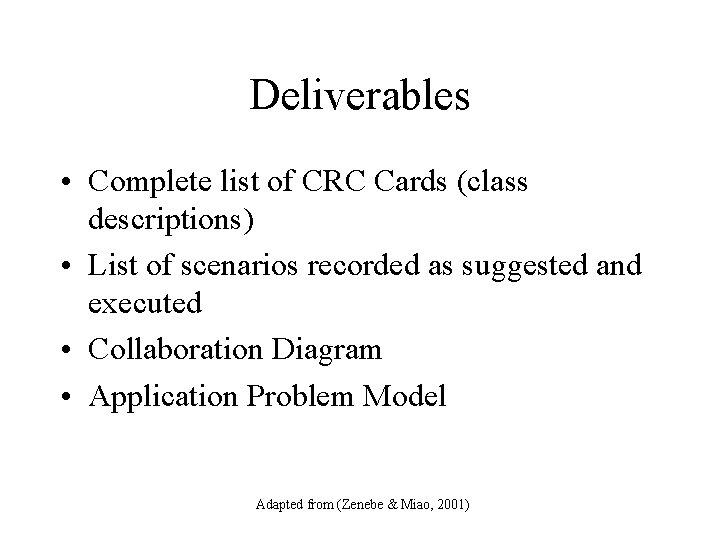 Deliverables

• Complete list of CRC Cards (class descriptions)
• List of scenarios recorded as suggested and executed
• Collaboration Diagram
• Application Problem Model

Adapted from (Zenebe & Miao, 2001)